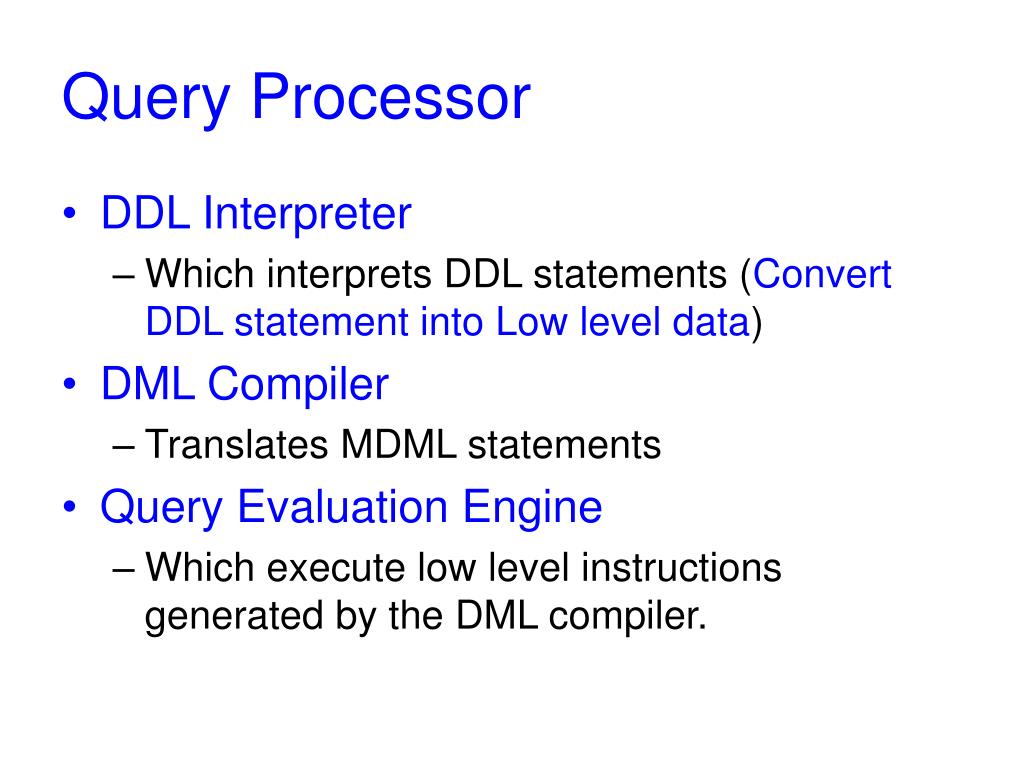 Query Processor

• DDL Interpreter
– Which interprets DDL statements (Convert DDL statement into Low level data)
• DML Compiler
– Translates MDML statements
• Query Evaluation Engine
– Which execute low level instructions generated by the DML compiler.